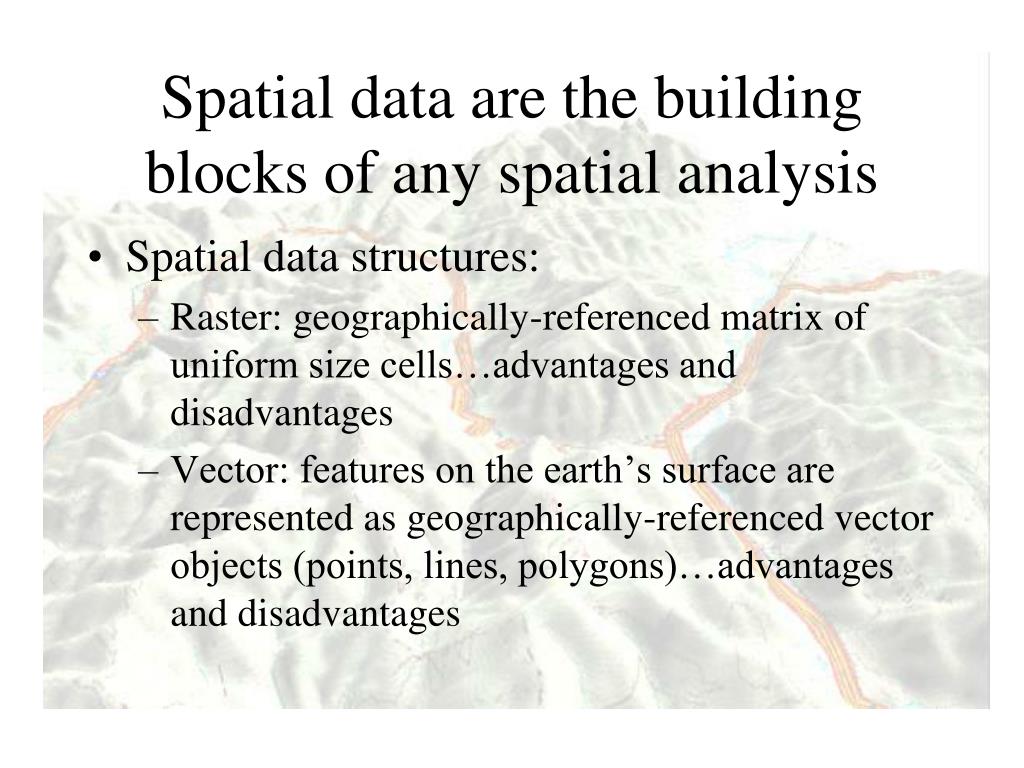 Spatial data are the building blocks of any spatial analysis

• Spatial data structures:
– Raster: geographically-referenced matrix of uniform size cells…advantages and disadvantages
– Vector: features on the earth’s surface are represented as geographically-referenced vector objects (points, lines, polygons)…advantages and disadvantages